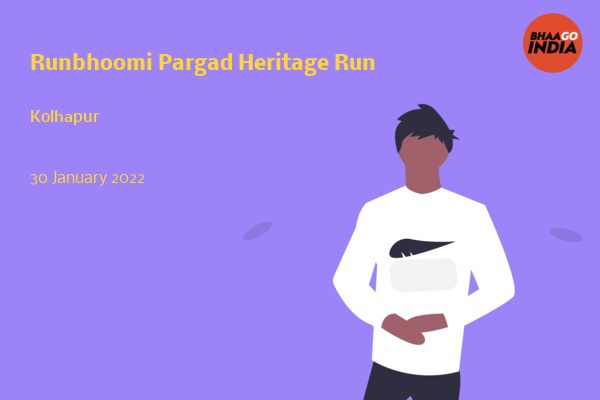 BHAAGO INDIA

Runbhoomi Pargad Heritage Run

Kolhapur

30 January 2022